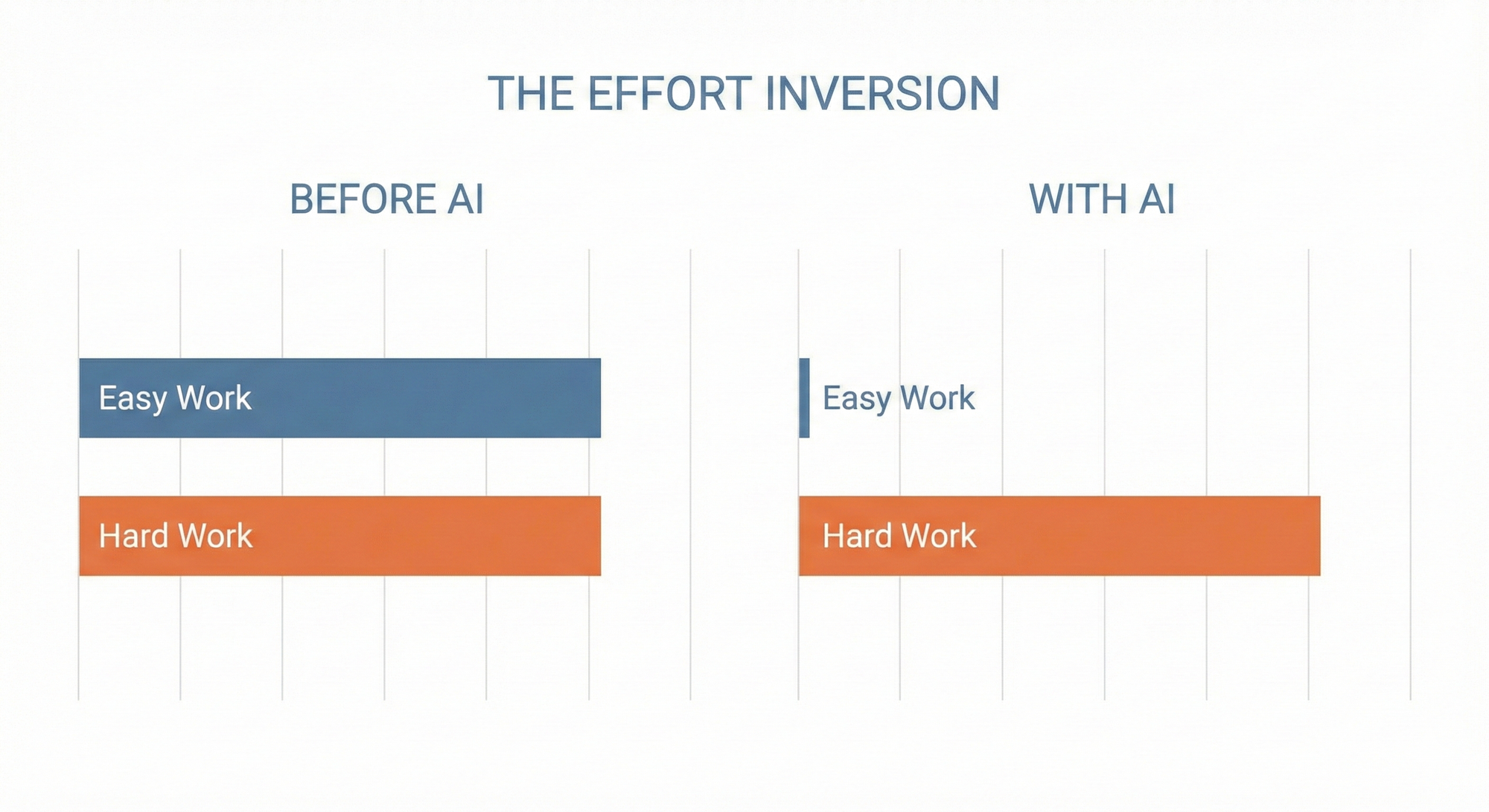 THE EFFORT INVERSION

BEFORE AI

Easy Work

Hard Work

WITH AI

Easy Work

Hard Work